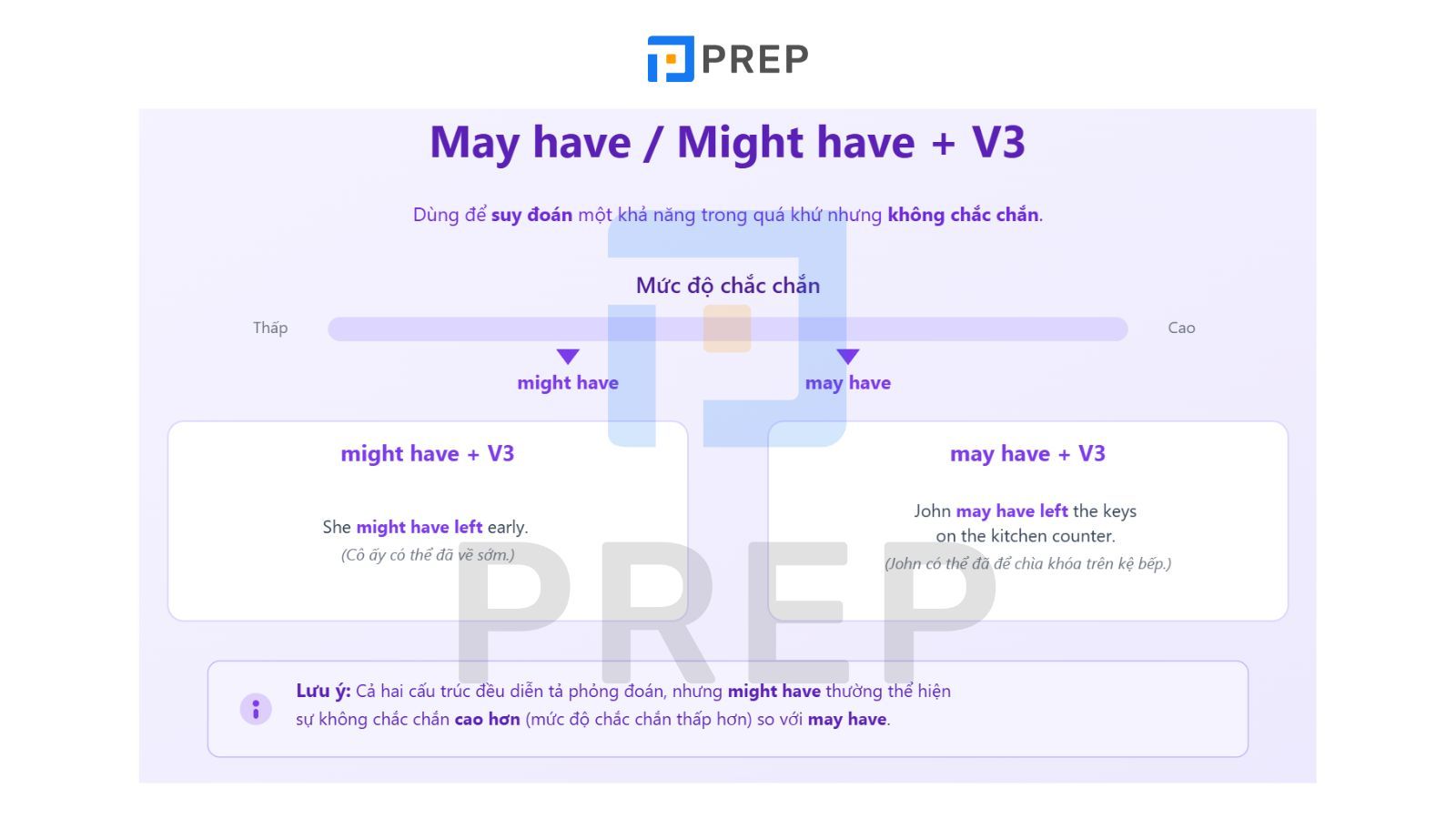 PREP

May have / Might have + V3

Dùng để suy đoán một khả năng trong quá khứ nhưng không chắc chắn.

Mức độ chắc chắn

Thấp

Cao

might have

may have

might have + V3

She might have left early.
(Cô ấy có thể đã về sớm.)

may have + V3

John may have left the keys on the kitchen counter.
(John có thể đã để chìa khóa trên kệ bếp.)

PREP

Lưu ý: Cả hai cấu trúc đều diễn tả phỏng đoán, nhưng might have thường thể hiện sự không chắc chắn cao hơn (mức độ chắc chắn thấp hơn) so với may have.